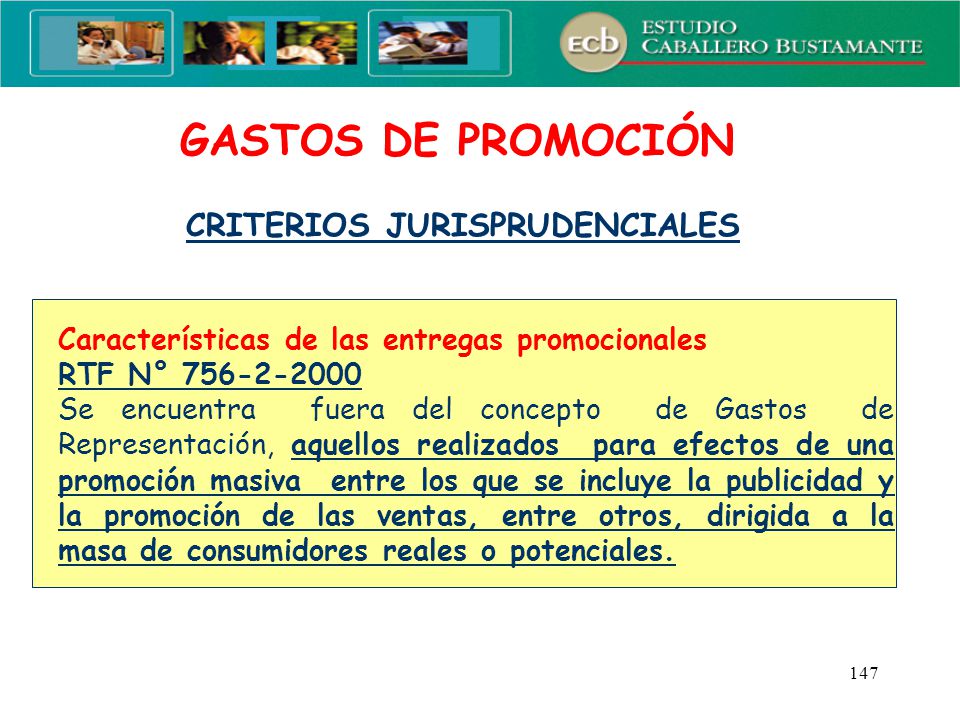 ecb ESTUDIO CABALLERO BUSTAMANTE

GASTOS DE PROMOCIÓN

CRITERIOS JURISPRUDENCIALES

Características de las entregas promocionales
RTF N° 756-2-2000
Se encuentra fuera del concepto de Gastos de Representación, aquellos realizados para efectos de una promoción masiva entre los que se incluye la publicidad y la promoción de las ventas, entre otros, dirigida a la masa de consumidores reales o potenciales.

147